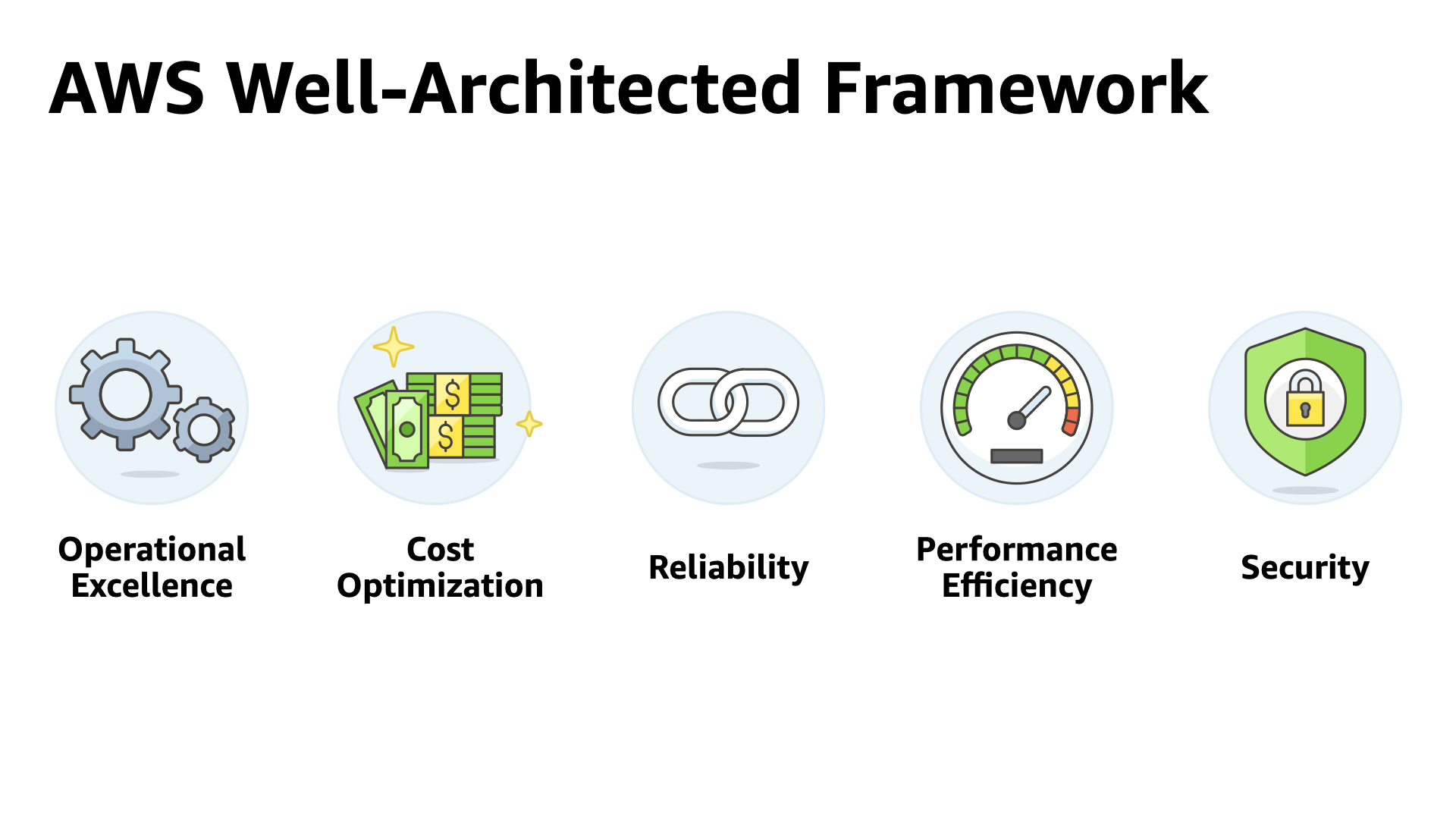 AWS Well-Architected Framework

$ $

Operational Excellence

Cost Optimization

Reliability

Performance Efficiency

Security